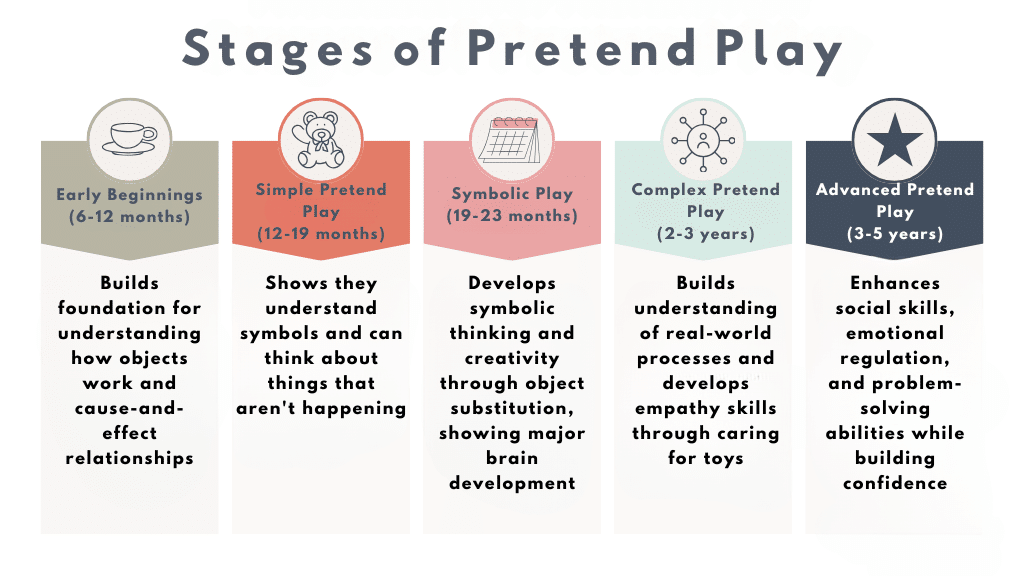 Stages of Pretend Play

Early Beginnings (6-12 months)

Builds foundation for understanding how objects work and cause-and-effect relationships

Simple Pretend Play (12-19 months)

Shows they understand symbols and can think about things that aren't happening

Symbolic Play (19-23 months)

Develops symbolic thinking and creativity through object substitution, showing major brain development

Complex Pretend Play (2-3 years)

Builds understanding of real-world processes and develops empathy skills through caring for toys

Advanced Pretend Play (3-5 years)

Enhances social skills, emotional regulation, and problem-solving abilities while building confidence